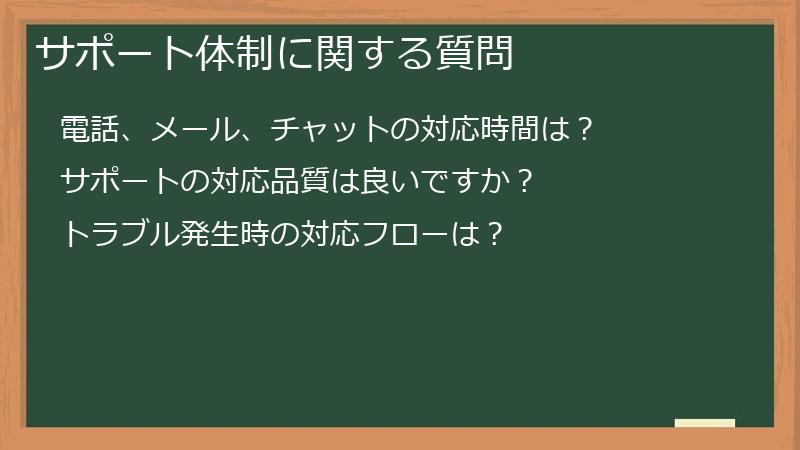 サポート体制に関する質問

電話、メール、チャットの対応時間は？

サポートの対応品質は良いですか？

トラブル発生時の対応フローは？